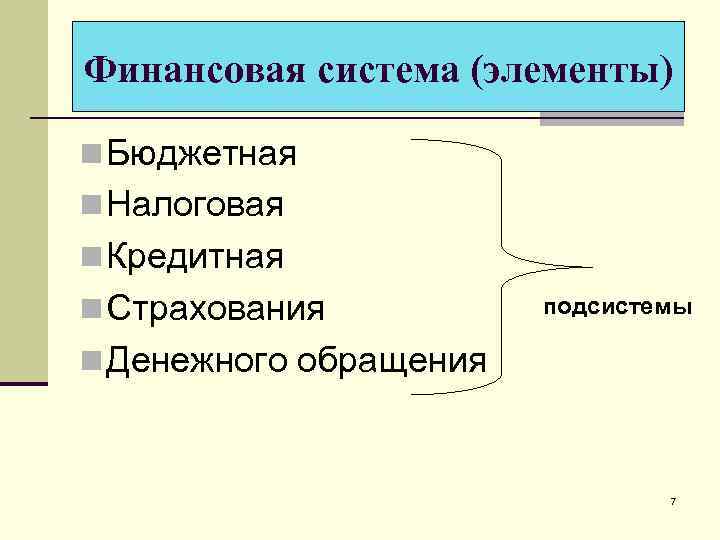 Финансовая система (элементы)

Бюджетная
Налоговая
Кредитная
Страхования
Денежного обращения

подсистемы

7